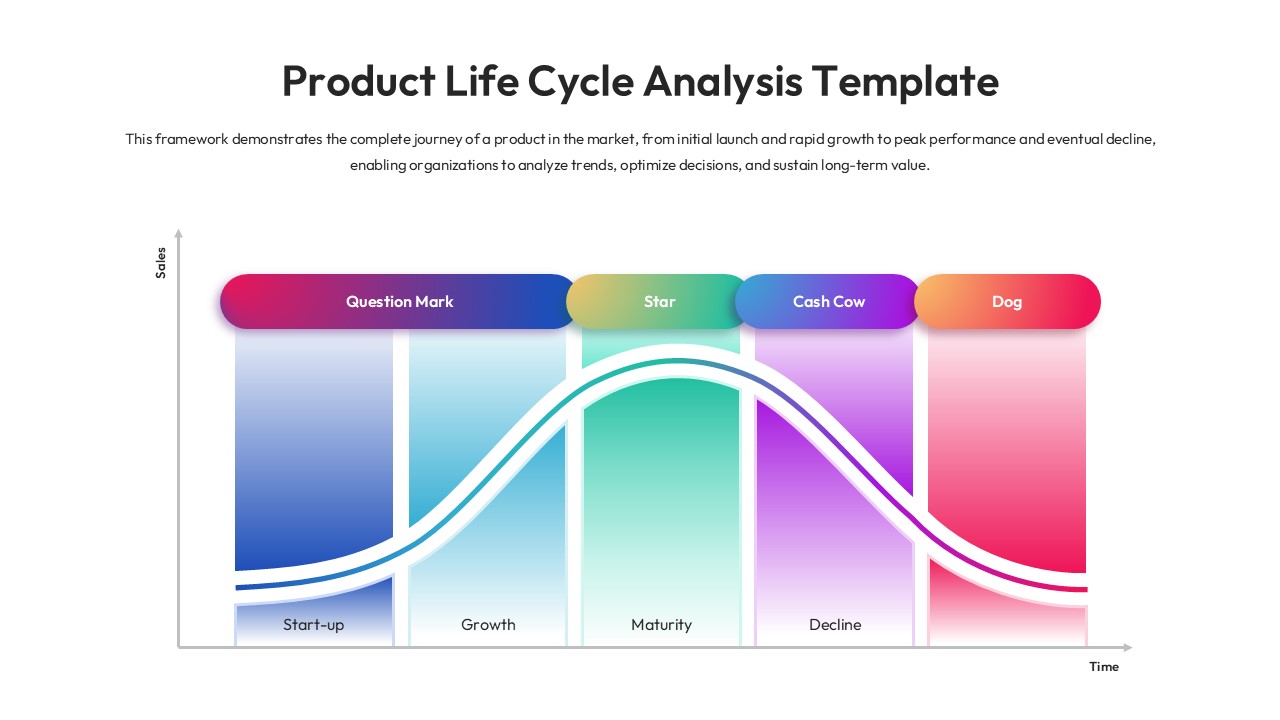 Product Life Cycle Analysis Template

This framework demonstrates the complete journey of a product in the market, from initial launch and rapid growth to peak performance and eventual decline, enabling organizations to analyze trends, optimize decisions, and sustain long-term value.

Sales

Question Mark

Star

Cash Cow

Dog

Start-up

Growth

Maturity

Decline

Time